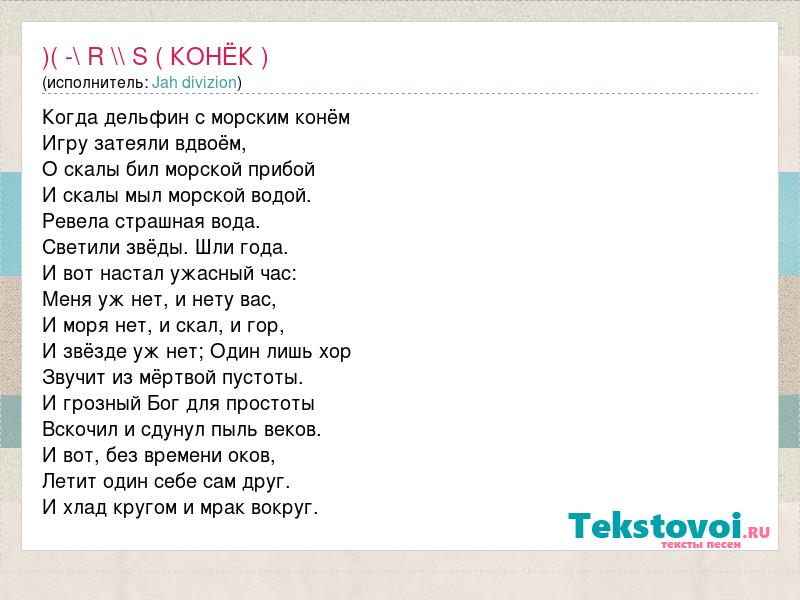 )( -\ R \\ S ( КОНЁК )
(исполнитель: Jah divizion)

Когда дельфин с морским конём
Игру затеяли вдвоём,
О скалы бил морской прибой
И скалы мыл морской водой.
Ревела страшная вода.
Светили звёды. Шли года.
И вот настал ужасный час:
Меня уж нет, и нету вас,
И моря нет, и скал, и гор,
И звёзде уж нет; Один лишь хор
Звучит из мёртвой пустоты.
И грозный Бог для простоты
Вскочил и сдунул пыль веков.
И вот, без времени оков,
Летит один себе сам друг.
И хлад кругом и мрак вокруг.

Tekstovoi.RU
тексты песен